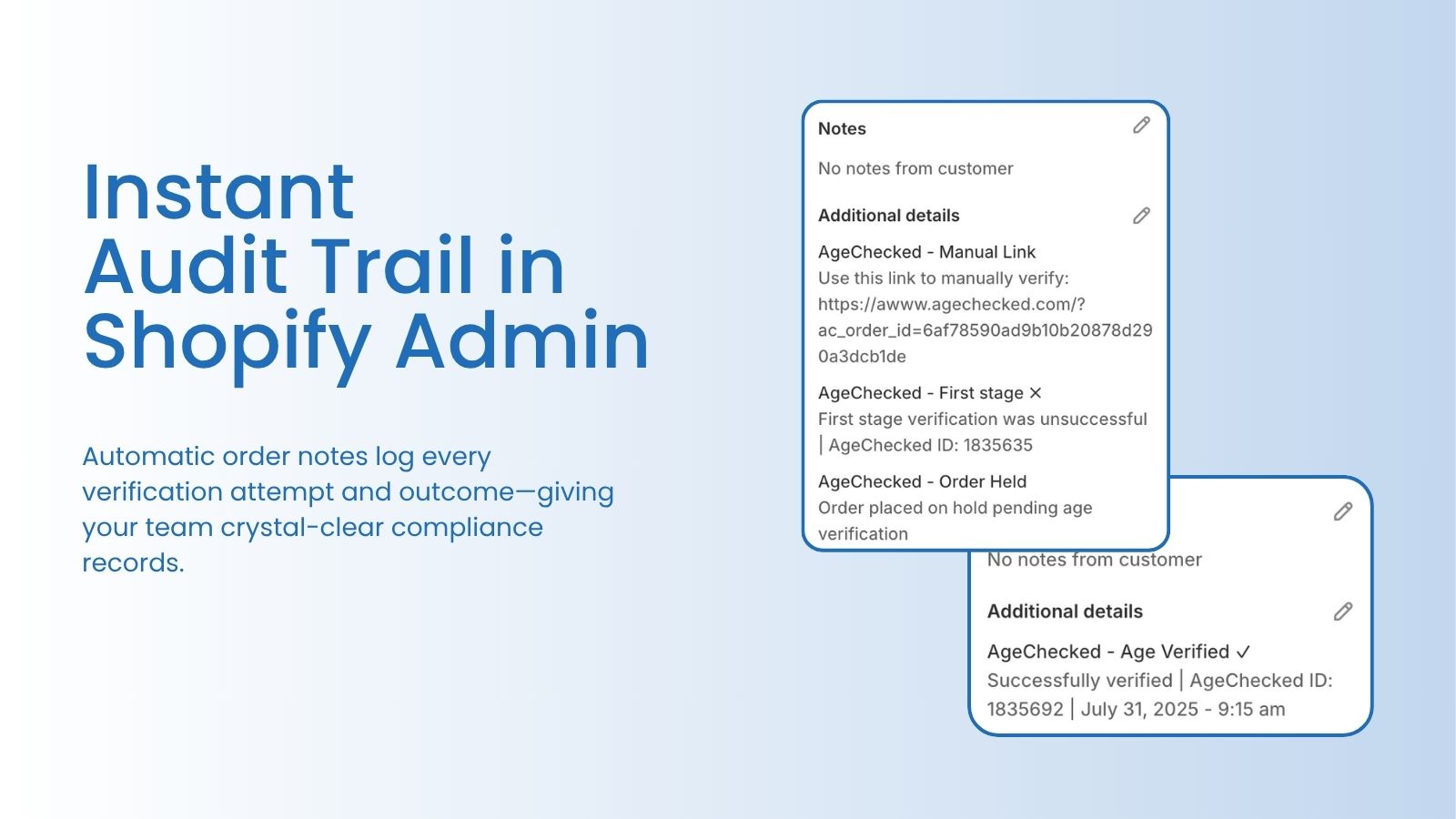 Instant
Audit Trail in
Shopify Admin

Automatic order notes log every verification attempt and outcome—giving your team crystal-clear compliance records.

Notes

No notes from customer

Additional details

AgeChecked - Manual Link
Use this link to manually verify: https://awww.agechecked.com/?ac_order_id=6af78590ad9b10b20878d290a3dcb1de

AgeChecked - First stage ✕
First stage verification was unsuccessful | AgeChecked ID: 1835635

AgeChecked - Order Held
Order placed on hold pending age verification

No notes from customer

Additional details

AgeChecked - Age Verified ✓
Successfully verified | AgeChecked ID: 1835692 | July 31, 2025 - 9:15 am